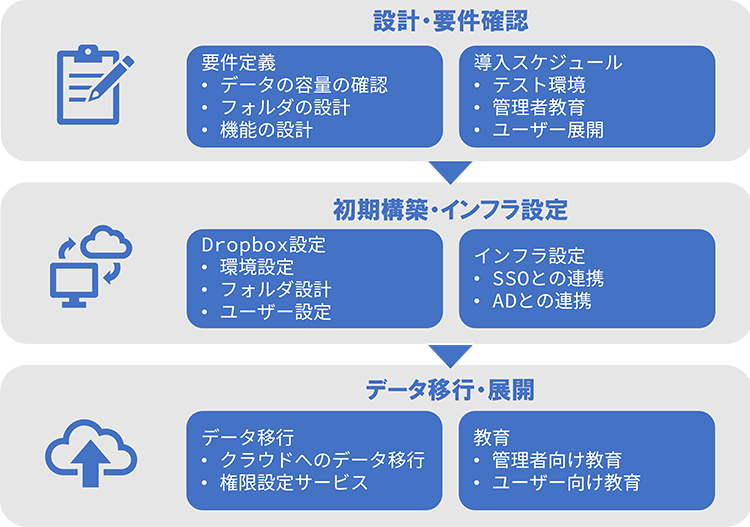 設計・要件確認

要件定義
• データの容量の確認
• フォルダの設計
• 機能の設計

導入スケジュール
• テスト環境
• 管理者教育
• ユーザー展開

初期構築・インフラ設定

Dropbox設定
• 環境設定
• フォルダ設計
• ユーザー設定

インフラ設定
• SSOとの連携
• ADとの連携

データ移行・展開

データ移行
• クラウドへのデータ移行
• 権限設定サービス

教育
• 管理者向け教育
• ユーザー向け教育